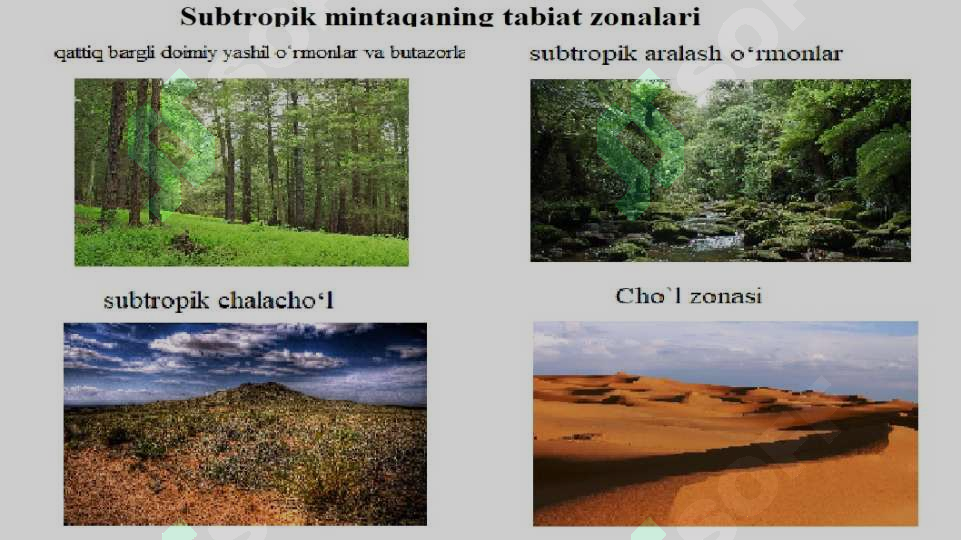 Subtropik mintaqaning tabiat zonalari

qattiq bargli doimiy yashil o‘rmonlar va butazorla

subtropik aralash o‘rmonlar

subtropik chalacho‘l

Cho`l zonasi